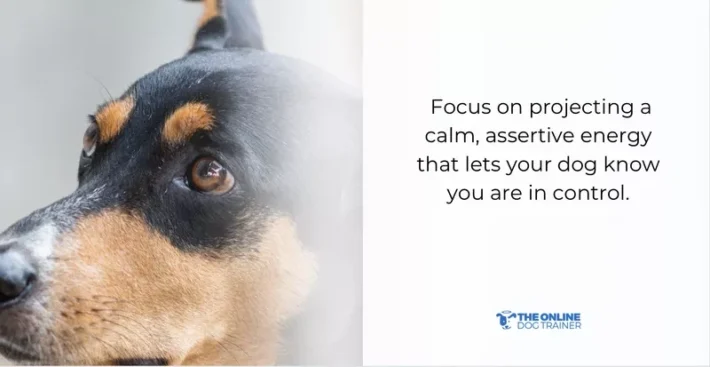 Focus on projecting a calm, assertive energy that lets your dog know you are in control.

THE ONLINE DOG TRAINER